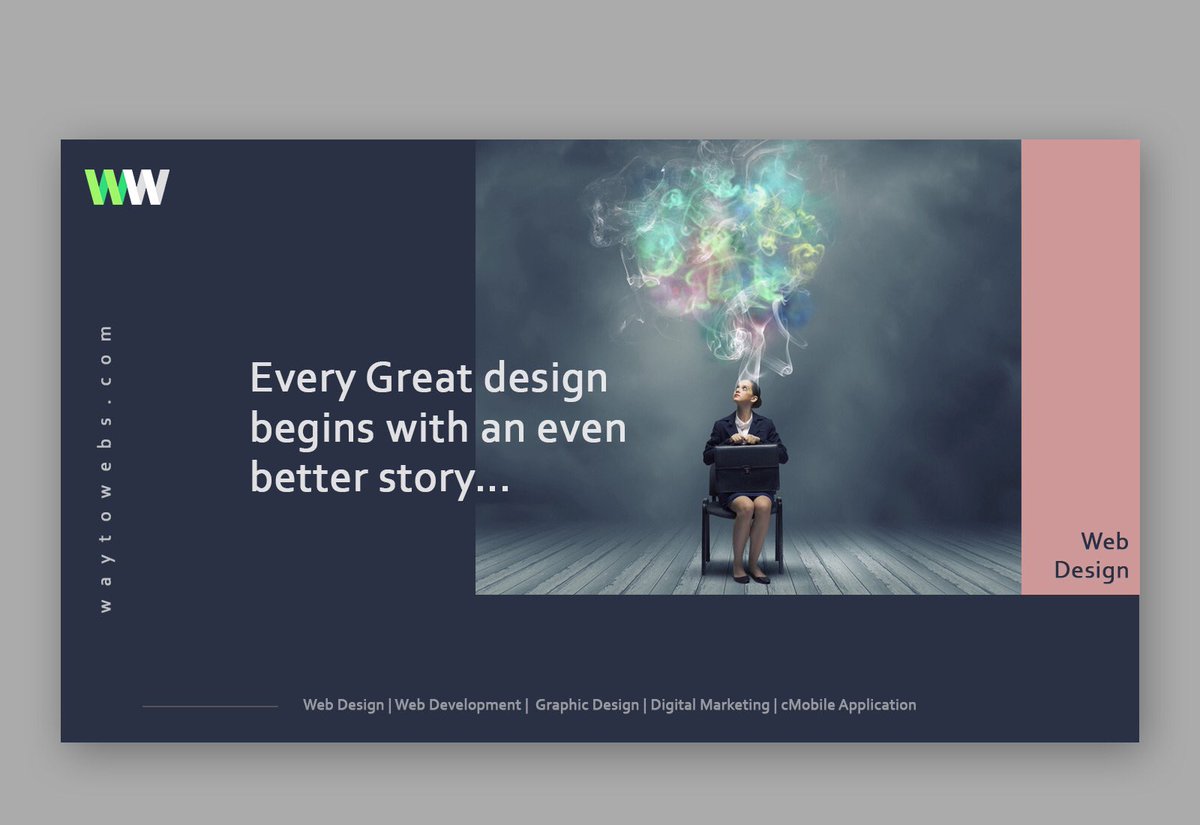 WW

waytowebs.com

Every Great design begins with an even better story...

Web Design

Web Design | Web Development | Graphic Design | Digital Marketing | cMobile Application